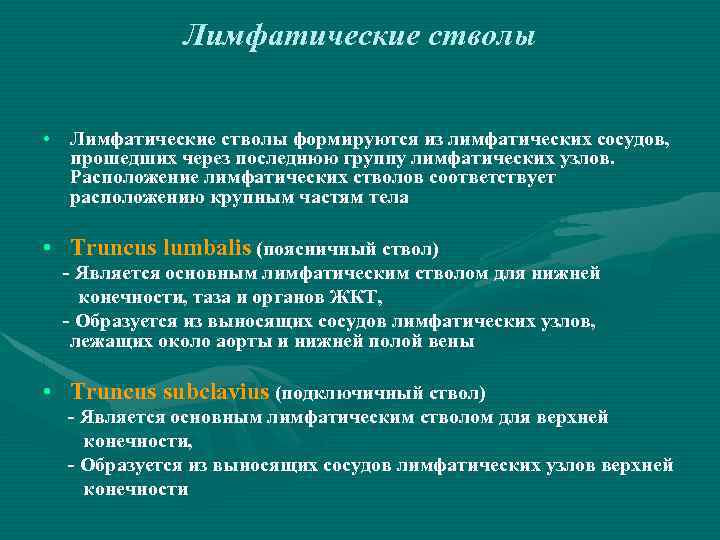 Лимфатические стволы

• Лимфатические стволы формируются из лимфатических сосудов, прошедших через последнюю группу лимфатических узлов. Расположение лимфатических стволов соответствует расположению крупным частям тела

• Truncus lumbalis (поясничный ствол)
- Является основным лимфатическим стволом для нижней конечности, таза и органов ЖКТ,
- Образуется из выносящих сосудов лимфатических узлов, лежащих около аорты и нижней полой вены

• Truncus subclavius (подключичный ствол)
- Является основным лимфатическим стволом для верхней конечности,
- Образуется из выносящих сосудов лимфатических узлов верхней конечности